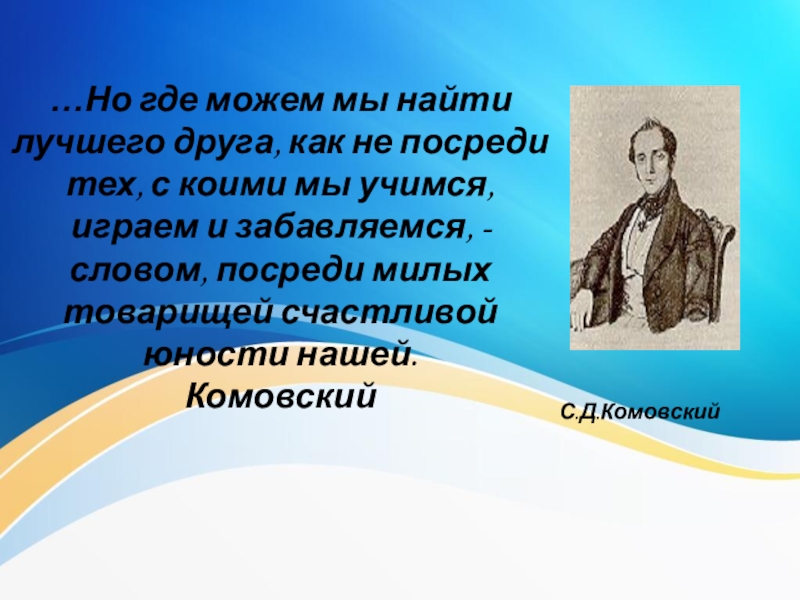 …Но где можем мы найти лучшего друга, как не посреди тех, с коими мы учимся, играем и забавляемся, - словом, посреди милых товарищей счастливой юности нашей.
Комовский

С.Д.Комовский